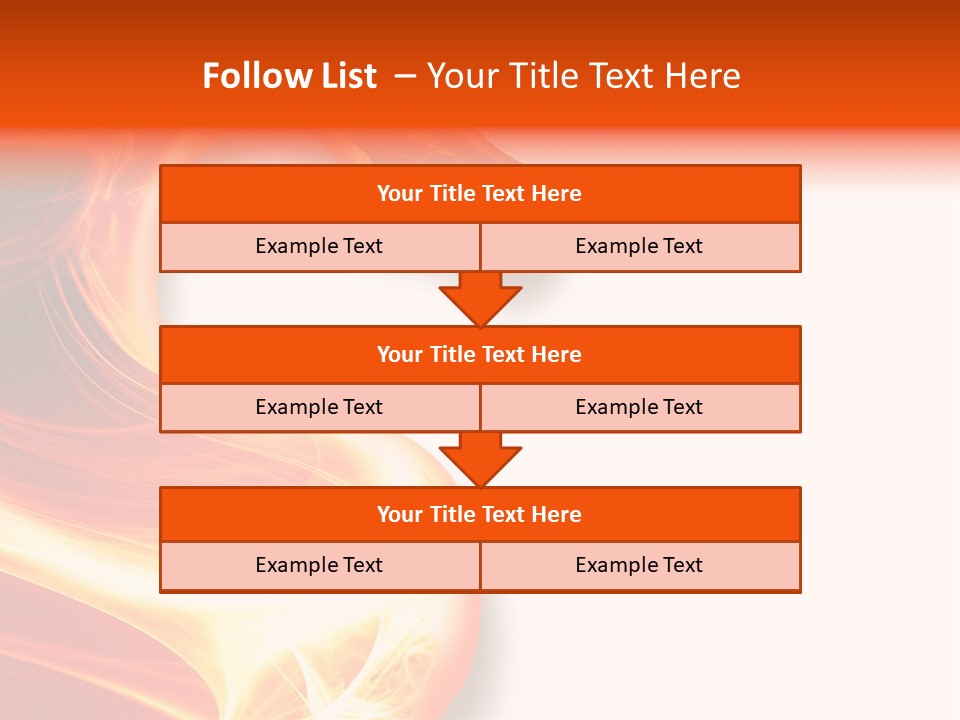 Follow List – Your Title Text Here

Your Title Text Here

Example Text

Example Text

Your Title Text Here

Example Text

Example Text

Your Title Text Here

Example Text

Example Text